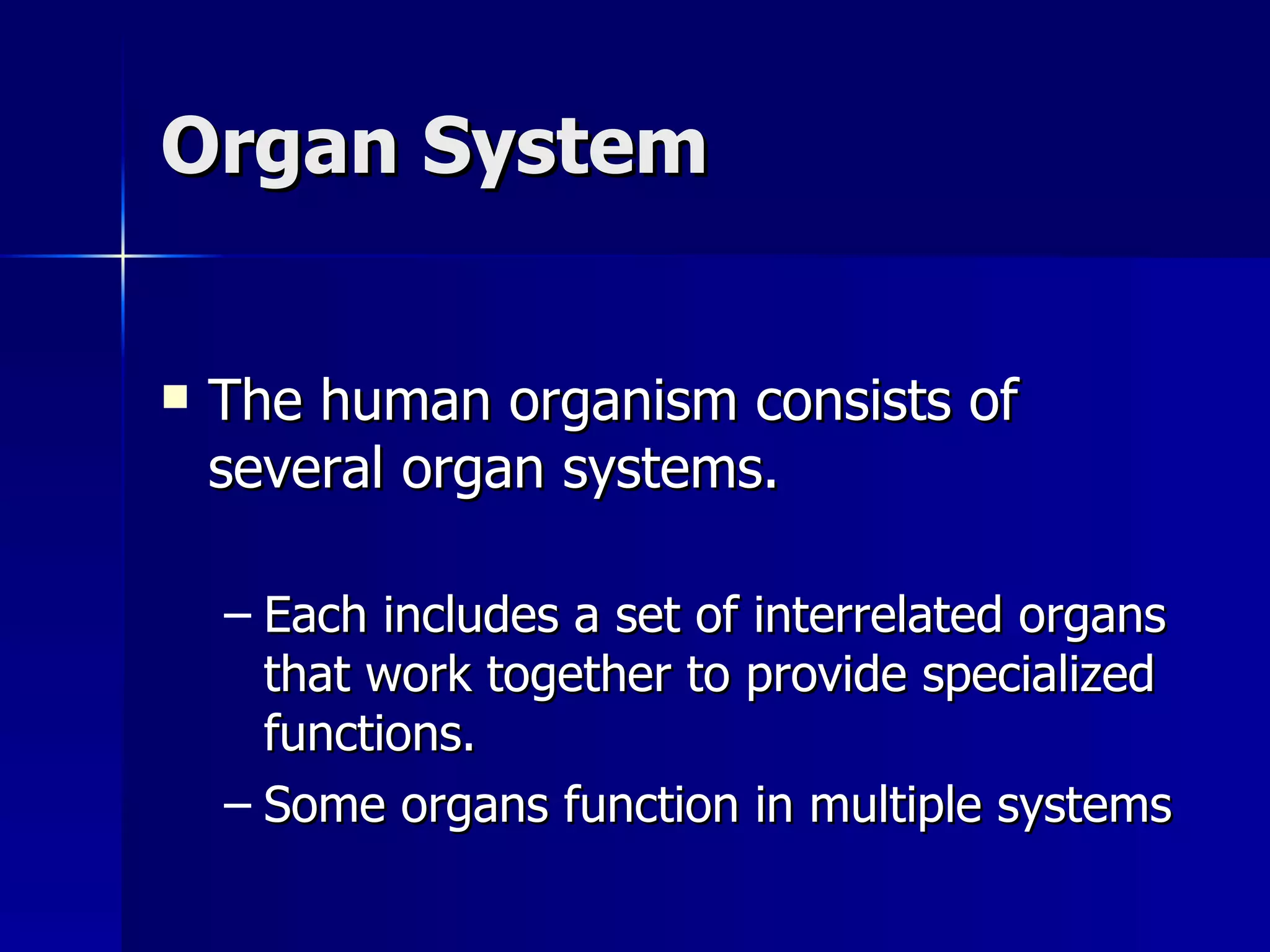 Organ System

▪ The human organism consists of several organ systems.

– Each includes a set of interrelated organs that work together to provide specialized functions.

– Some organs function in multiple systems